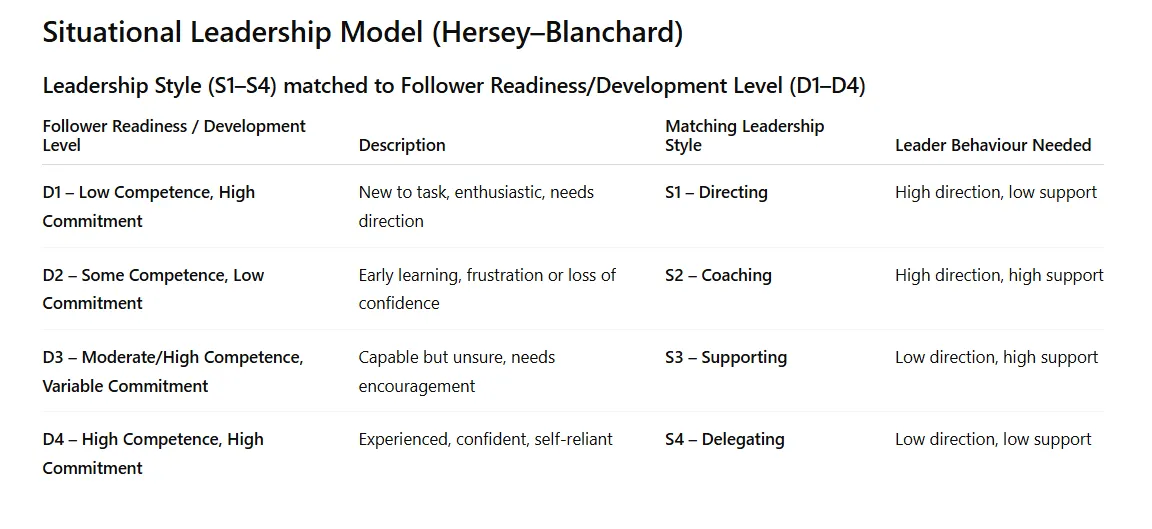 Situational Leadership Model (Hersey–Blanchard)

Leadership Style (S1–S4) matched to Follower Readiness/Development Level (D1–D4)

| Follower Readiness / Development Level | Description | Matching Leadership Style | Leader Behaviour Needed |
|---|---|---|---|
| D1 – Low Competence, High Commitment | New to task, enthusiastic, needs direction | S1 – Directing | High direction, low support |
| D2 – Some Competence, Low Commitment | Early learning, frustration or loss of confidence | S2 – Coaching | High direction, high support |
| D3 – Moderate/High Competence, Variable Commitment | Capable but unsure, needs encouragement | S3 – Supporting | Low direction, high support |
| D4 – High Competence, High Commitment | Experienced, confident, self-reliant | S4 – Delegating | Low direction, low support |